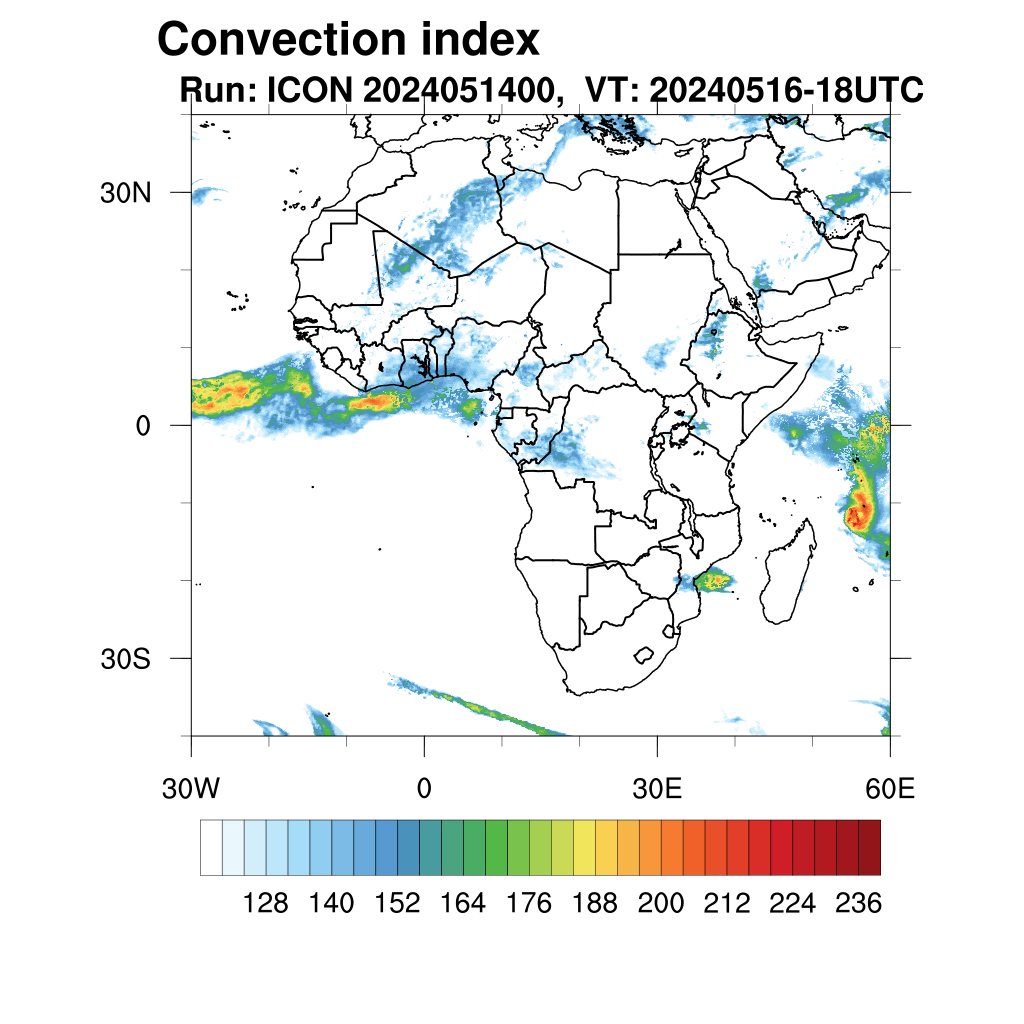 Convection index
Run: ICON 2024051400, VT: 20240516-18UTC

30N
0
30S

30W
0
30E
60E

128 140 152 164 176 188 200 212 224 236